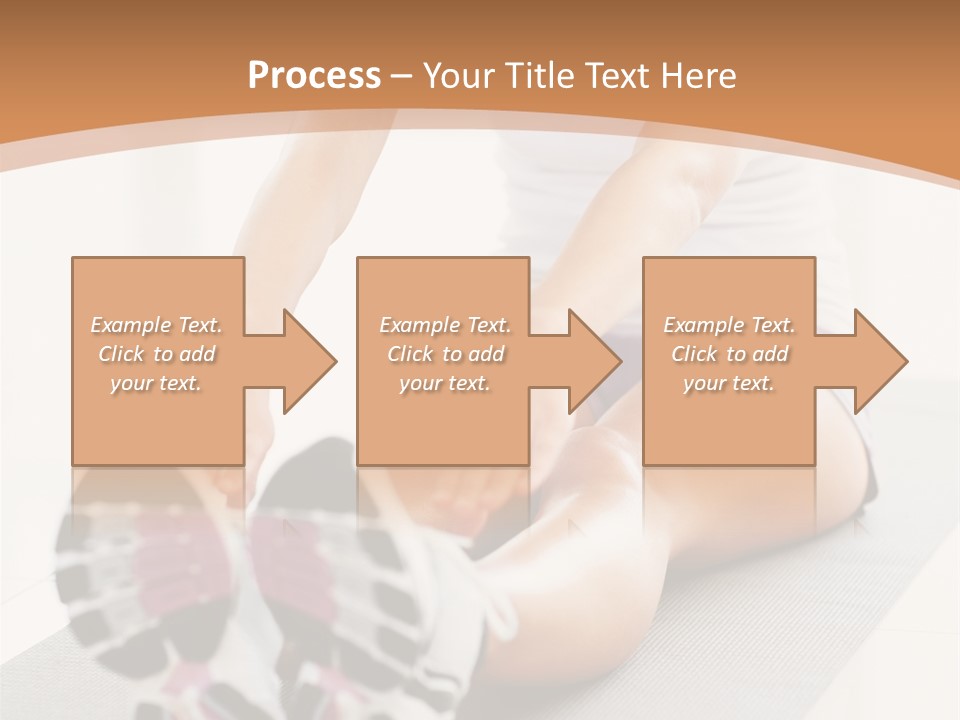 Process – Your Title Text Here

Example Text. Click to add your text.

Example Text. Click to add your text.

Example Text. Click to add your text.